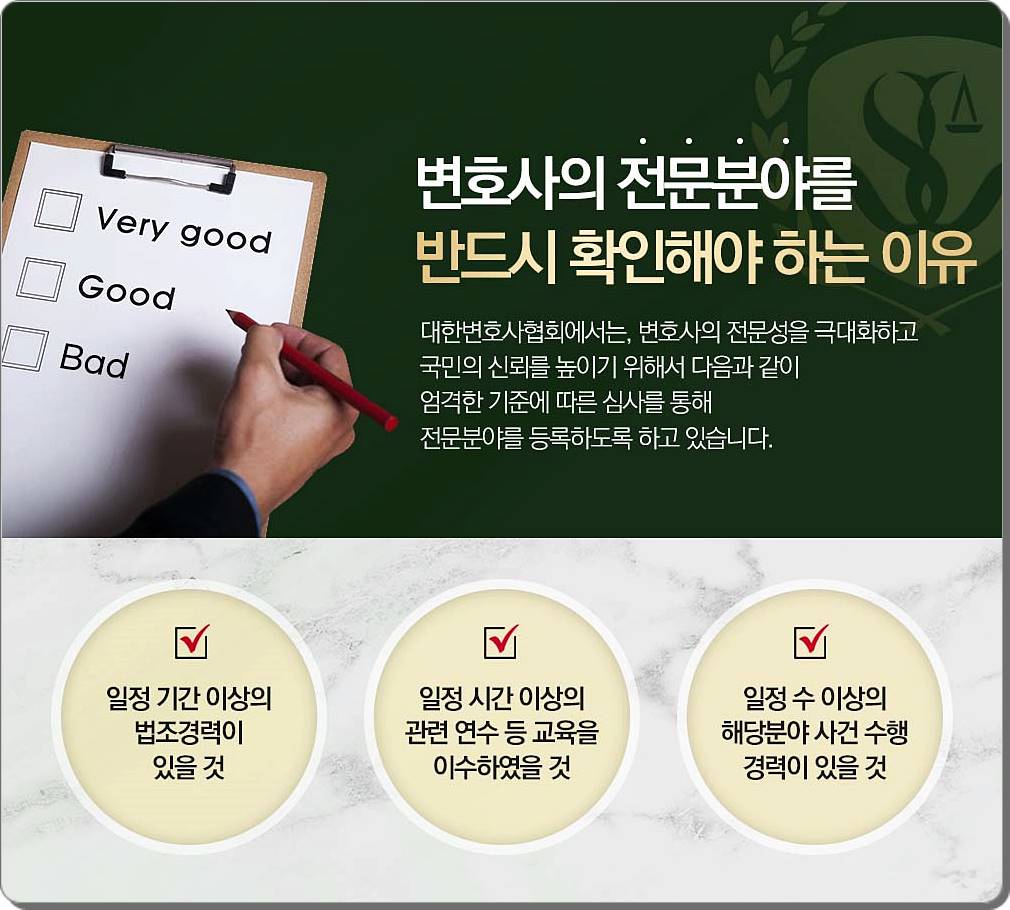 Very good

Good

Bad

변호사의 전문분야를
반드시 확인해야 하는 이유

대한변호사협회에서는, 변호사의 전문성을 극대화하고 국민의 신뢰를 높이기 위해서 다음과 같이 엄격한 기준에 따른 심사를 통해 전문분야를 등록하도록 하고 있습니다.

일정 기간 이상의 법조경력이 있을 것

일정 시간 이상의 관련 연수 등 교육을 이수하였을 것

일정 수 이상의 해당분야 사건 수행 경력이 있을 것